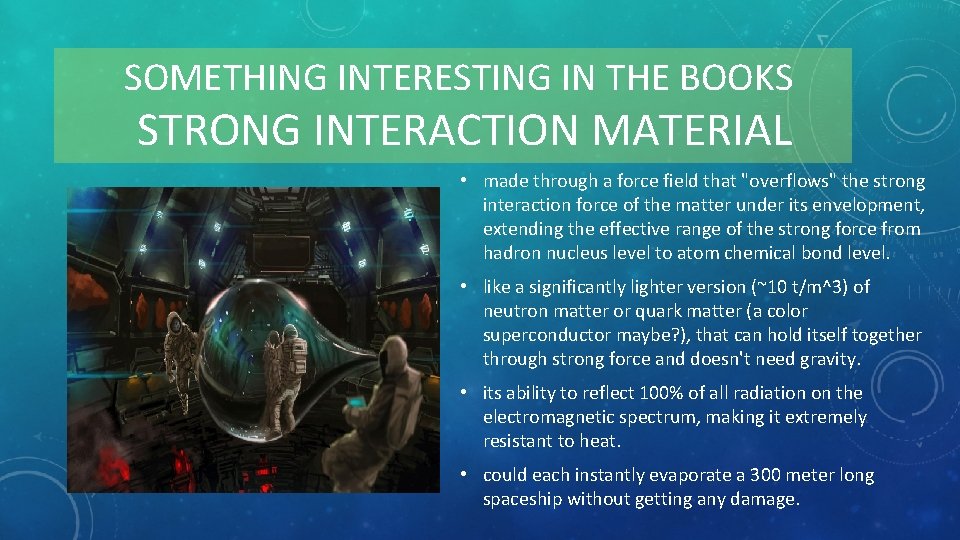 SOMETHING INTERESTING IN THE BOOKS
STRONG INTERACTION MATERIAL

• made through a force field that "overflows" the strong interaction force of the matter under its envelopment, extending the effective range of the strong force from hadron nucleus level to atom chemical bond level.

• like a significantly lighter version (~10 t/m^3) of neutron matter or quark matter (a color superconductor maybe?), that can hold itself together through strong force and doesn't need gravity.

• its ability to reflect 100% of all radiation on the electromagnetic spectrum, making it extremely resistant to heat.

• could each instantly evaporate a 300 meter long spaceship without getting any damage.